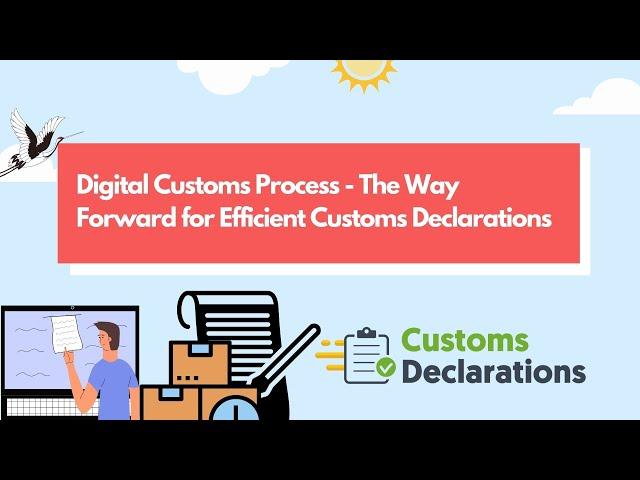 Digital Customs Process - The Way Forward for Efficient Customs Declarations

Customs Declarations